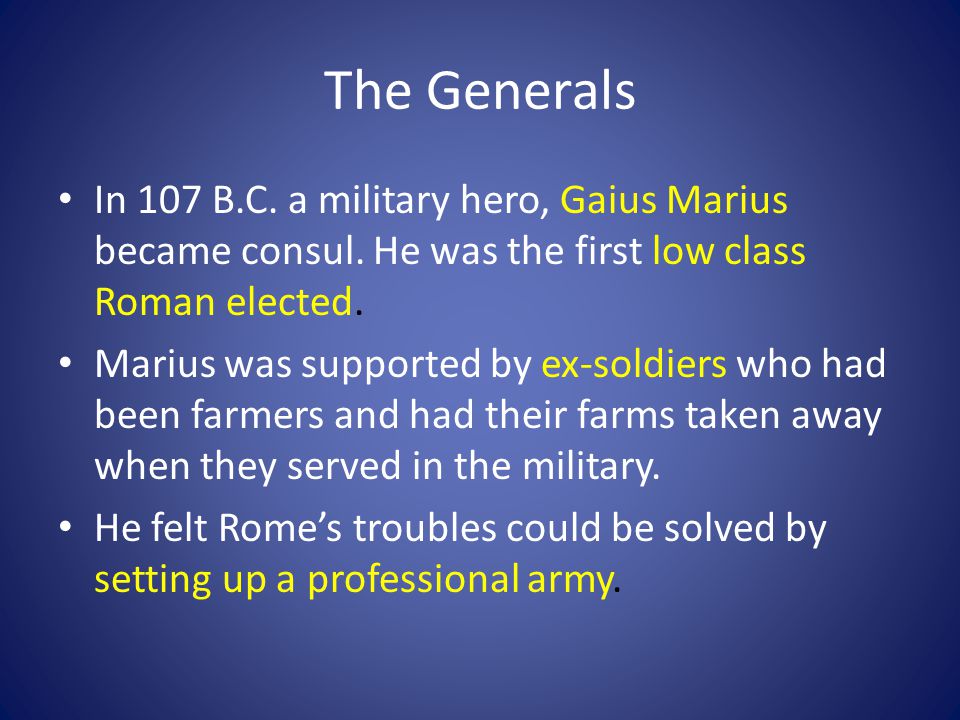 The Generals

• In 107 B.C. a military hero, Gaius Marius became consul. He was the first low class Roman elected.

• Marius was supported by ex-soldiers who had been farmers and had their farms taken away when they served in the military.

• He felt Rome's troubles could be solved by setting up a professional army.